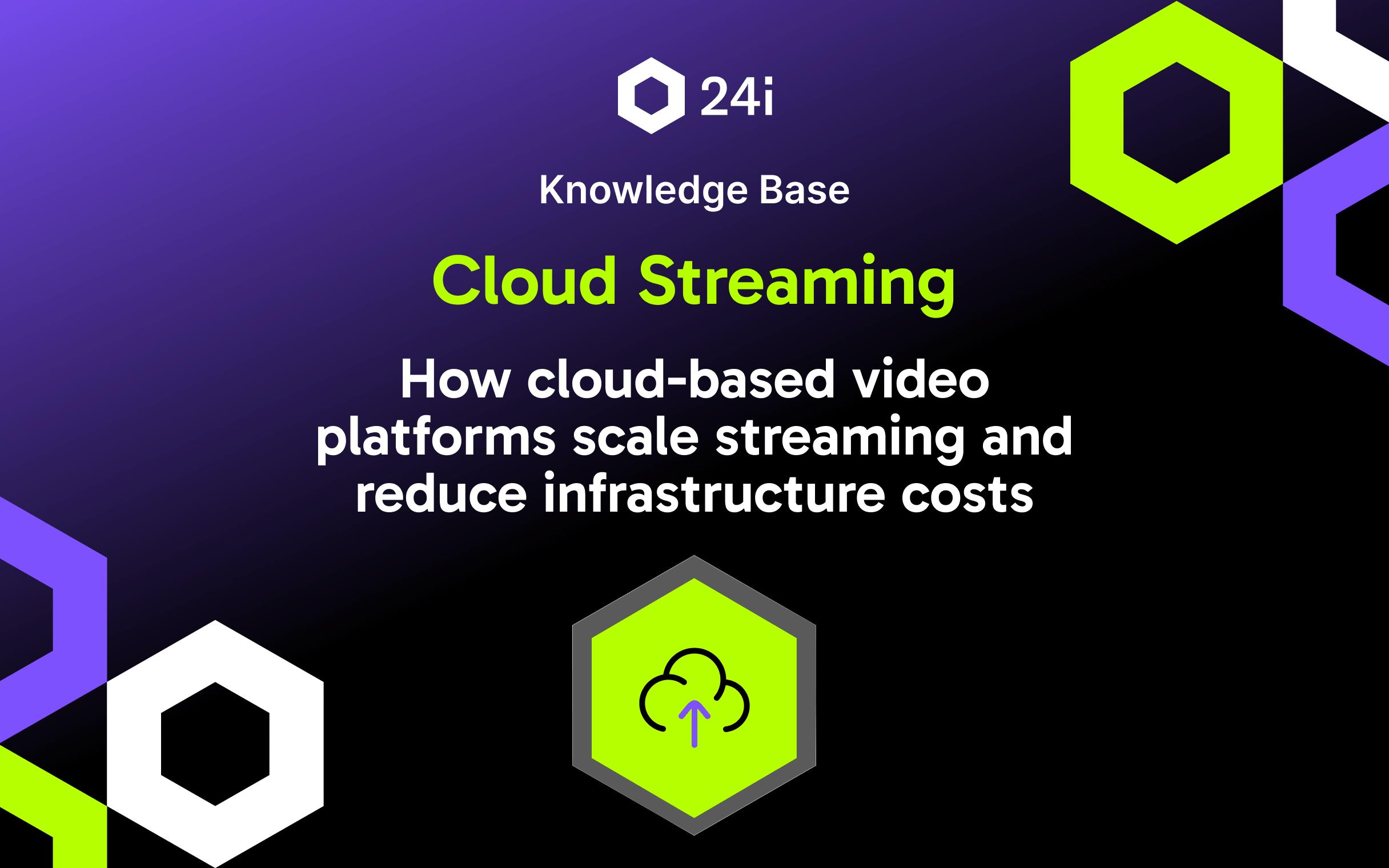 24i

Knowledge Base

Cloud Streaming

How cloud-based video platforms scale streaming and reduce infrastructure costs